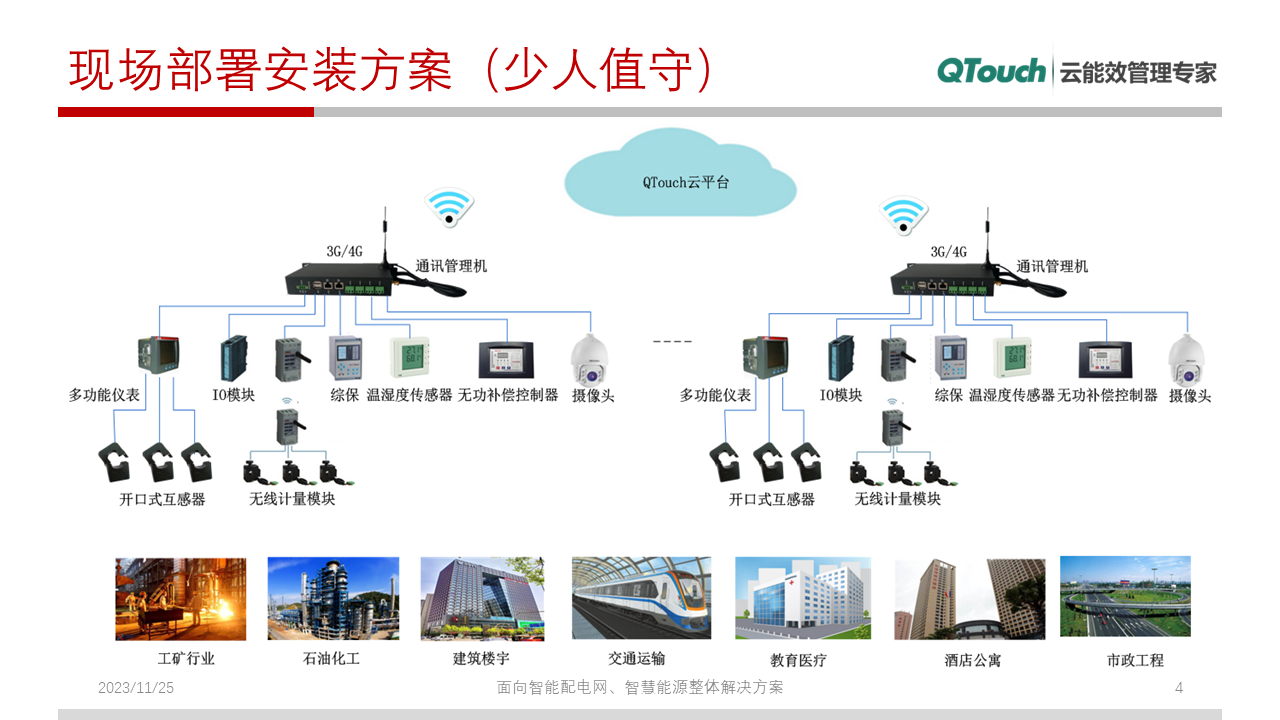 现场部署安装方案（少人值守）

QTouch 云能效管理专家

QTouch云平台

3G/4G
通讯管理机

多功能仪表
IO模块
综保
温湿度传感器
无功补偿控制器
摄像头
开口式互感器
无线计量模块

----

3G/4G
通讯管理机

多功能仪表
IO模块
综保
温湿度传感器
无功补偿控制器
摄像头
开口式互感器
无线计量模块

工矿行业
石油化工
建筑楼宇
交通运输
教育医疗
酒店公寓
市政工程

2023/11/25
面向智能配电网、智慧能源整体解决方案
4